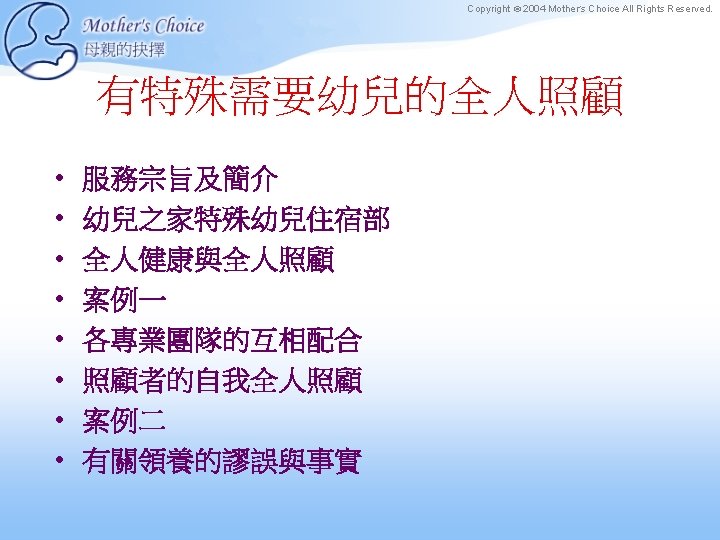 Copyright © 2004 Mother's Choice All Rights Reserved.

Mother's Choice
母親的抉擇

有特殊需要幼兒的全人照顧

• 服務宗旨及簡介
• 幼兒之家特殊幼兒住宿部
• 全人健康與全人照顧
• 案例一
• 各專業團隊的互相配合
• 照顧者的自我全人照顧
• 案例二
• 有關領養的謬誤與事實